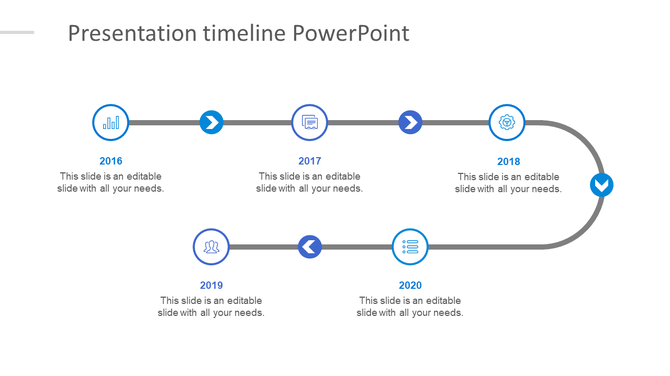 Presentation timeline PowerPoint

2016
This slide is an editable slide with all your needs.

2017
This slide is an editable slide with all your needs.

2018
This slide is an editable slide with all your needs.

2019
This slide is an editable slide with all your needs.

2020
This slide is an editable slide with all your needs.